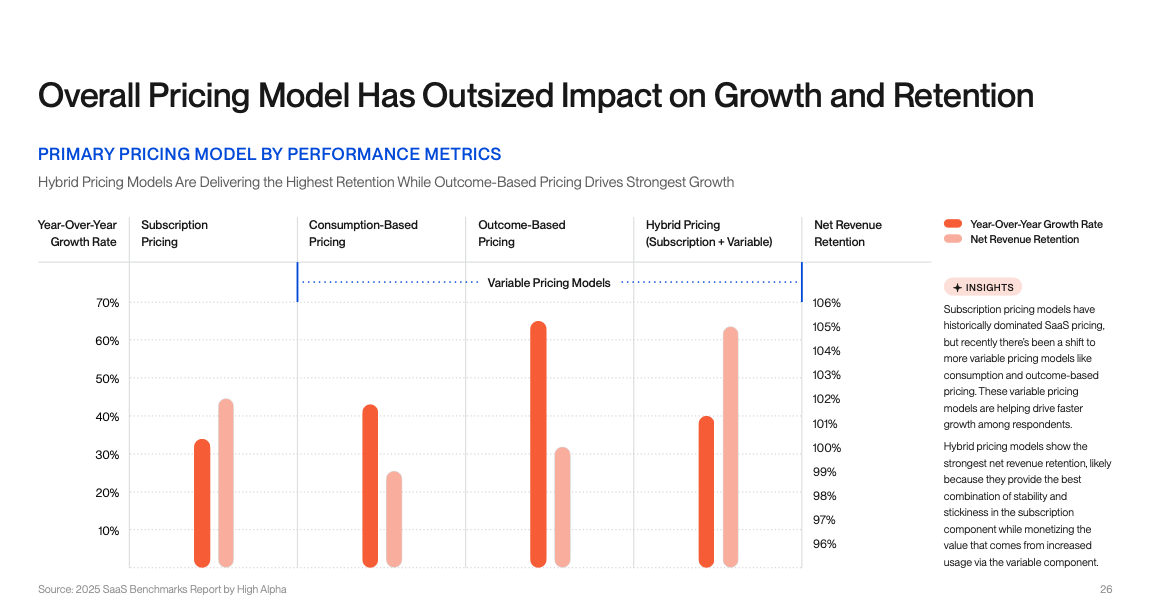 Overall Pricing Model Has Outsized Impact on Growth and Retention

PRIMARY PRICING MODEL BY PERFORMANCE METRICS

Hybrid Pricing Models Are Delivering the Highest Retention While Outcome-Based Pricing Drives Strongest Growth

Year-Over-Year Growth Rate

Subscription Pricing

Consumption-Based Pricing

Outcome-Based Pricing

Hybrid Pricing (Subscription + Variable)

Net Revenue Retention

Variable Pricing Models

70%
60%
50%
40%
30%
20%
10%

106%
105%
104%
103%
102%
101%
100%
99%
98%
97%
96%

Year-Over-Year Growth Rate
Net Revenue Retention

INSIGHTS

Subscription pricing models have historically dominated SaaS pricing, but recently there's been a shift to more variable pricing models like consumption and outcome-based pricing. These variable pricing models are helping drive faster growth among respondents.

Hybrid pricing models show the strongest net revenue retention, likely because they provide the best combination of stability and stickiness in the subscription component while monetizing the value that comes from increased usage via the variable component.

Source: 2025 SaaS Benchmarks Report by High Alpha

26